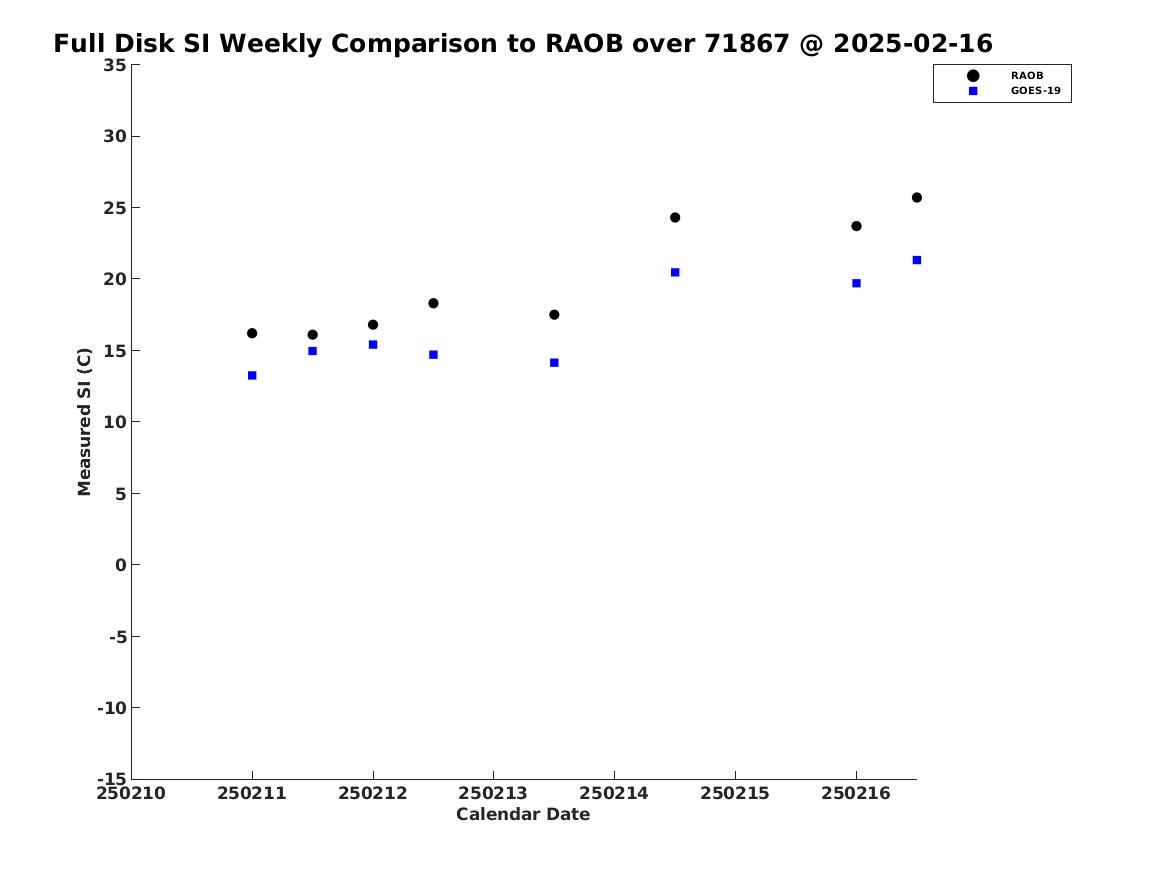 Full Disk SI Weekly Comparison to RAOB over 71867 @ 2025-02-16

RAOB
GOES-19

Measured SI (C)

35
30
25
20
15
10
5
0
-5
-10
-15

250210 250211 250212 250213 250214 250215 250216

Calendar Date